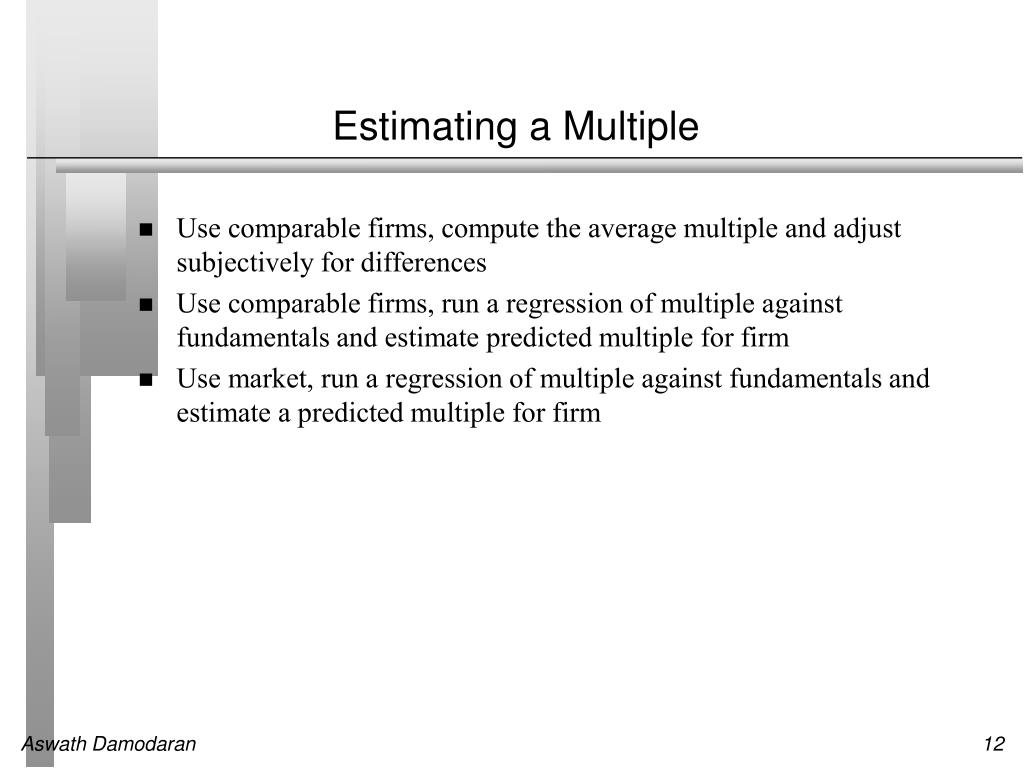 Estimating a Multiple

■ Use comparable firms, compute the average multiple and adjust subjectively for differences

■ Use comparable firms, run a regression of multiple against fundamentals and estimate predicted multiple for firm

■ Use market, run a regression of multiple against fundamentals and estimate a predicted multiple for firm

Aswath Damodaran

12